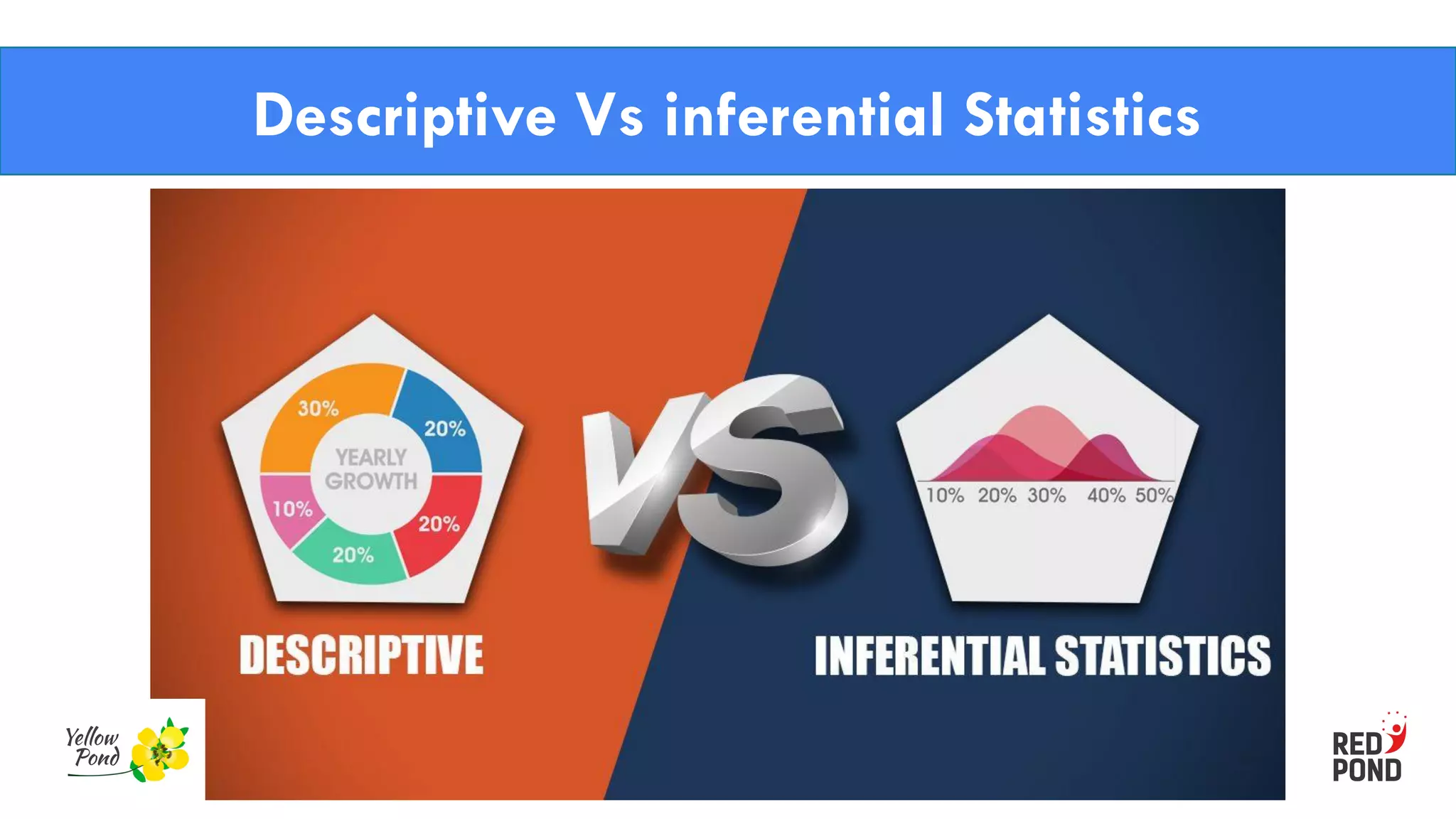 Descriptive Vs inferential Statistics

30%
20%
YEARLY GROWTH
10%
20%
20%

VS

10% 20% 30% 40% 50%

DESCRIPTIVE

INFERENTIAL STATISTICS

Yellow Pond

RED POND